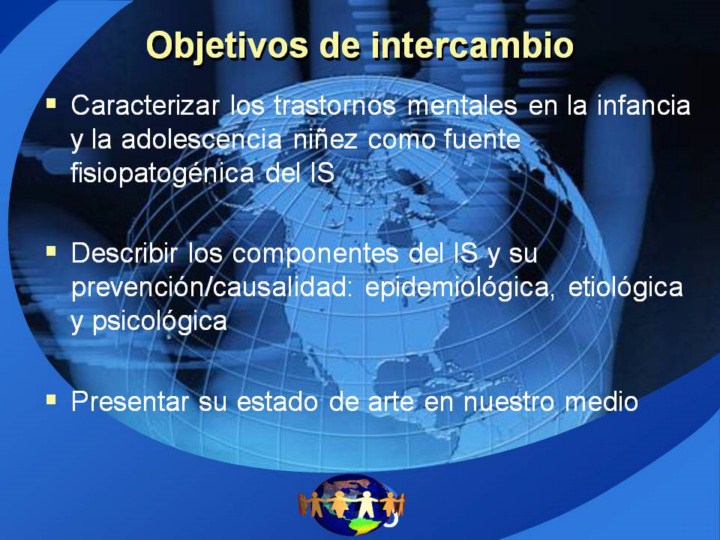 Objetivos de intercambio

▪ Caracterizar los trastornos mentales en la infancia y la adolescencia niñez como fuente fisiopatogénica del IS

▪ Describir los componentes del IS y su prevención/causalidad: epidemiológica, etiológica y psicológica

▪ Presentar su estado de arte en nuestro medio